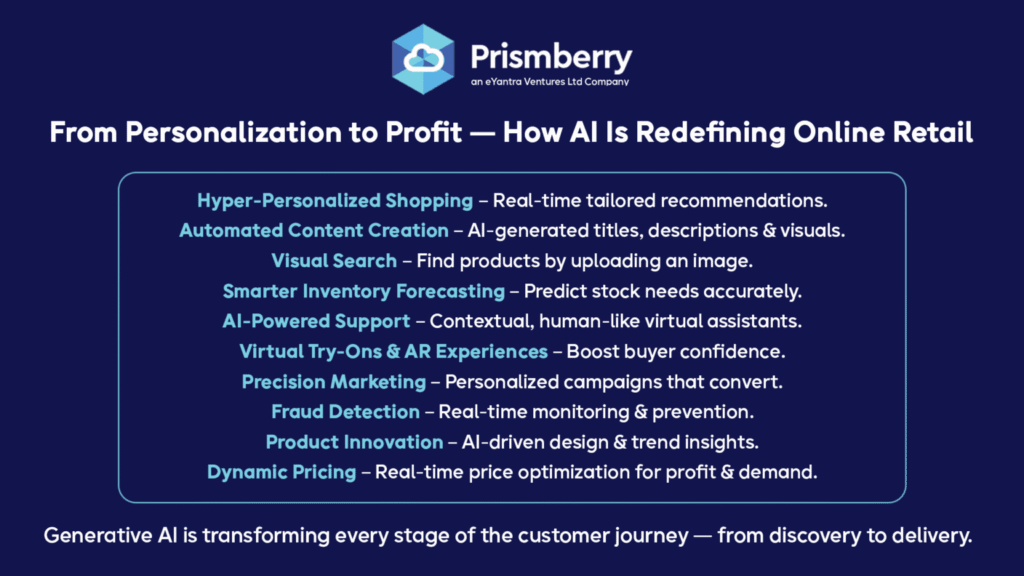 Prismberry
an eYantra Ventures Ltd Company

From Personalization to Profit — How AI Is Redefining Online Retail

Hyper-Personalized Shopping – Real-time tailored recommendations.
Automated Content Creation – AI-generated titles, descriptions & visuals.
Visual Search – Find products by uploading an image.
Smarter Inventory Forecasting – Predict stock needs accurately.
AI-Powered Support – Contextual, human-like virtual assistants.
Virtual Try-Ons & AR Experiences – Boost buyer confidence.
Precision Marketing – Personalized campaigns that convert.
Fraud Detection – Real-time monitoring & prevention.
Product Innovation – AI-driven design & trend insights.
Dynamic Pricing – Real-time price optimization for profit & demand.

Generative AI is transforming every stage of the customer journey — from discovery to delivery.